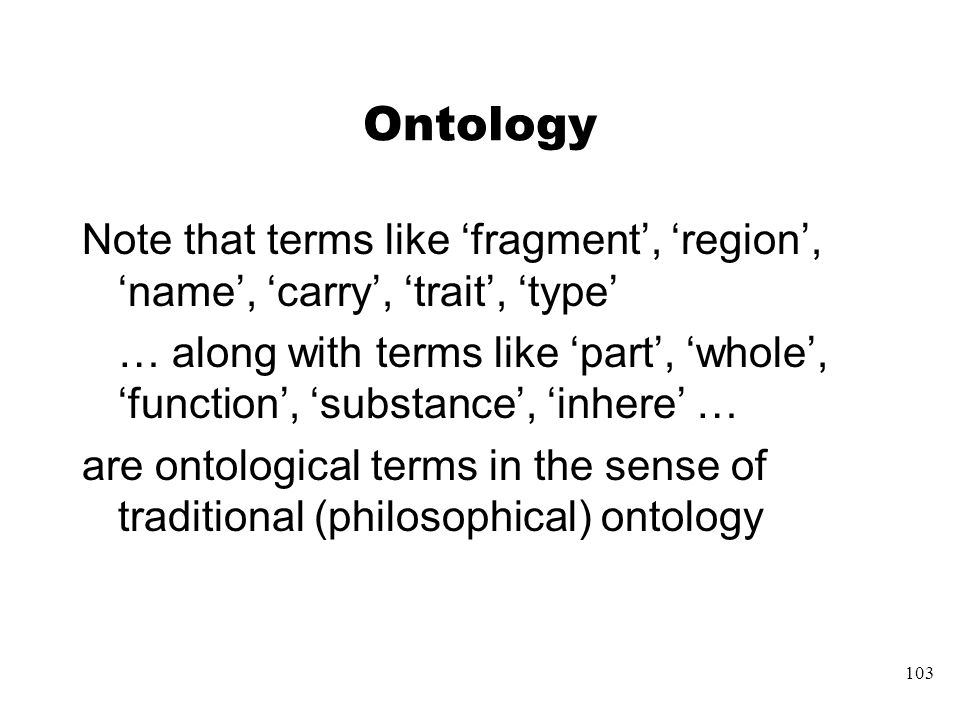 Ontology

Note that terms like ‘fragment’, ‘region’, ‘name’, ‘carry’, ‘trait’, ‘type’

… along with terms like ‘part’, ‘whole’, ‘function’, ‘substance’, ‘inhere’ …

are ontological terms in the sense of traditional (philosophical) ontology

103